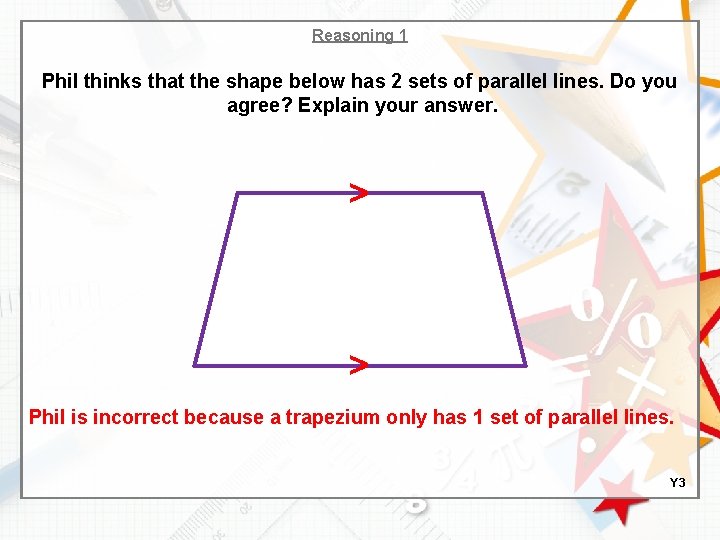 Reasoning 1

Phil thinks that the shape below has 2 sets of parallel lines. Do you agree? Explain your answer.

Phil is incorrect because a trapezium only has 1 set of parallel lines.

Y3